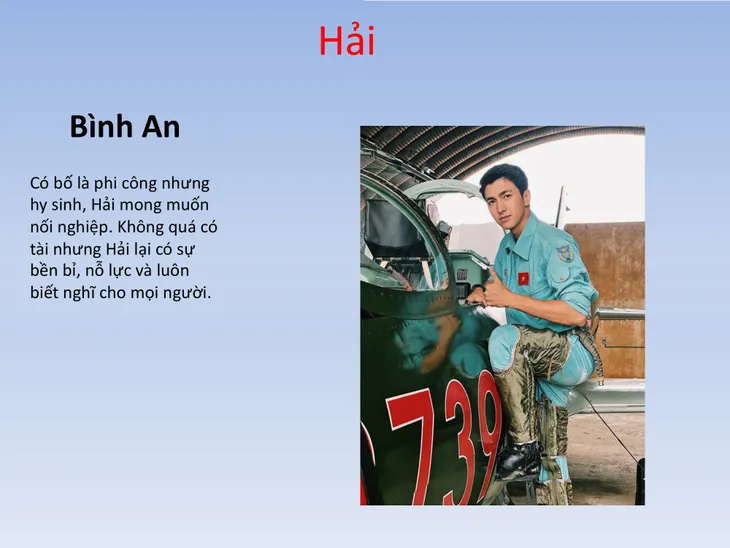 Hải

Bình An

Có bố là phi công nhưng hy sinh, Hải mong muốn nối nghiệp. Không quá có tài nhưng Hải lại có sự bền bỉ, nỗ lực và luôn biết nghĩ cho mọi người.

739